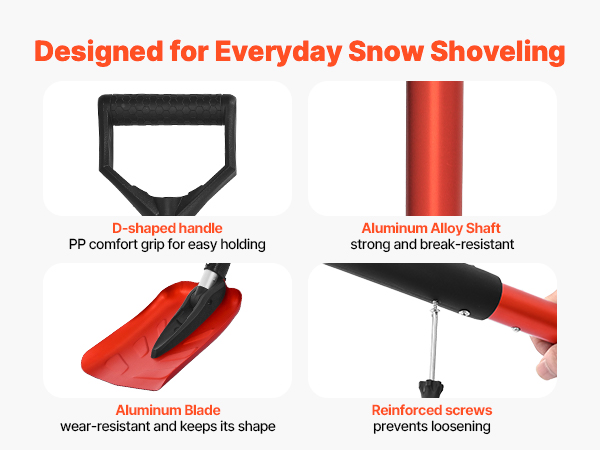 Designed for Everyday Snow Shoveling

D-shaped handle
PP comfort grip for easy holding

Aluminum Alloy Shaft
strong and break-resistant

Aluminum Blade
wear-resistant and keeps its shape

Reinforced screws
prevents loosening